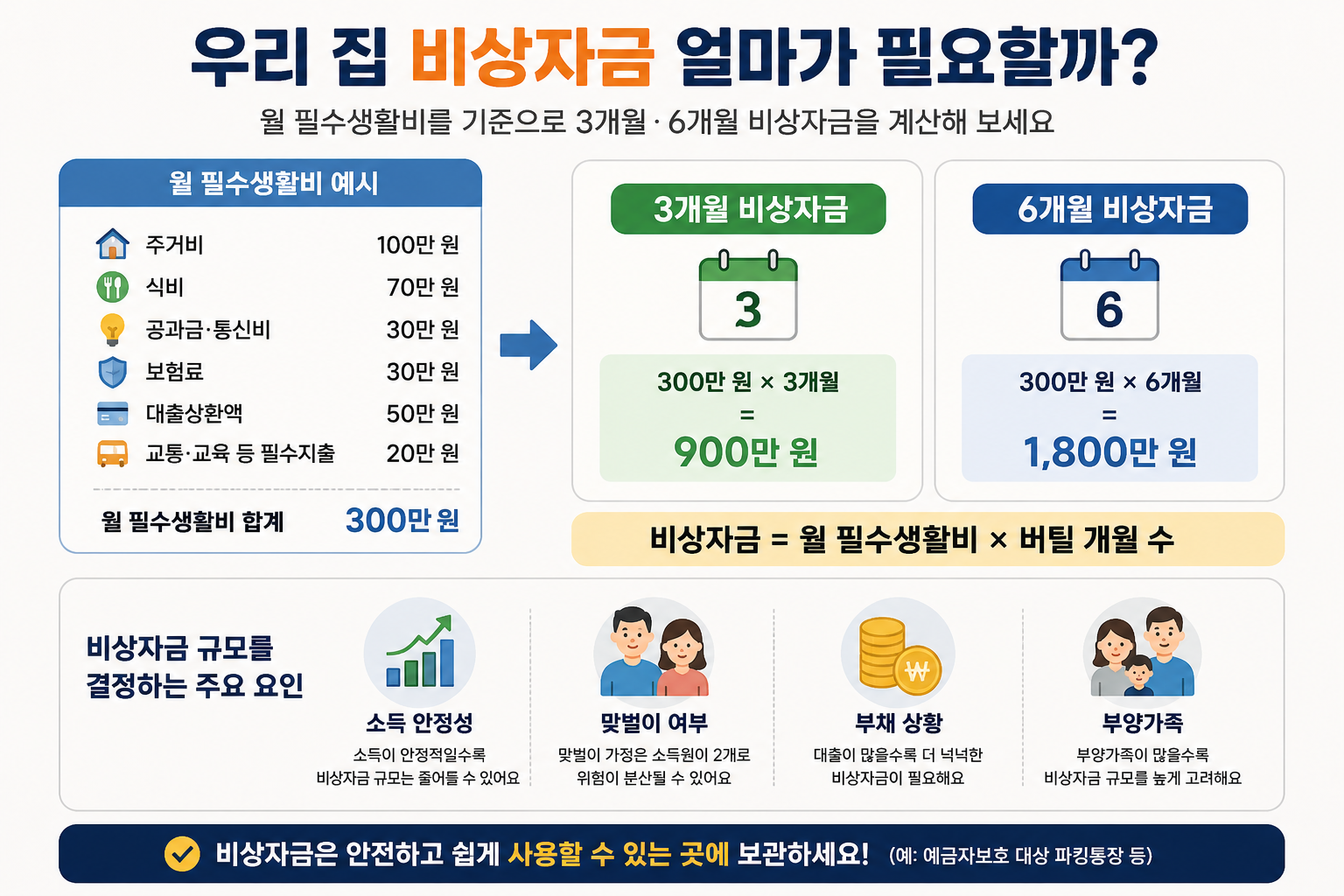 우리 집 비상자금 얼마가 필요할까?

월 필수생활비를 기준으로 3개월 · 6개월 비상자금을 계산해 보세요

월 필수생활비 예시

| | |
|---|---|
| 주거비 | 100만 원 |
| 식비 | 70만 원 |
| 공과금·통신비 | 30만 원 |
| 보험료 | 30만 원 |
| 대출상환액 | 50만 원 |
| 교통·교육 등 필수지출 | 20만 원 |
| 월 필수생활비 합계 | 300만 원 |

3개월 비상자금

3

300만 원 × 3개월
=
900만 원

6개월 비상자금

6

300만 원 × 6개월
=
1,800만 원

비상자금 = 월 필수생활비 × 버틸 개월 수

비상자금 규모를 결정하는 주요 요인

소득 안정성
소득이 안정적일수록 비상자금 규모는 줄어들 수 있어요

맞벌이 여부
맞벌이 가정은 소득원이 2개로 위험이 분산될 수 있어요

₩

부채 상황
대출이 많을수록 더 넉넉한 비상자금이 필요해요

부양가족
부양가족이 많을수록 비상자금 규모를 높게 고려해요

비상자금은 안전하고 쉽게 사용할 수 있는 곳에 보관하세요! (예: 예금자보호 대상 파킹통장 등)